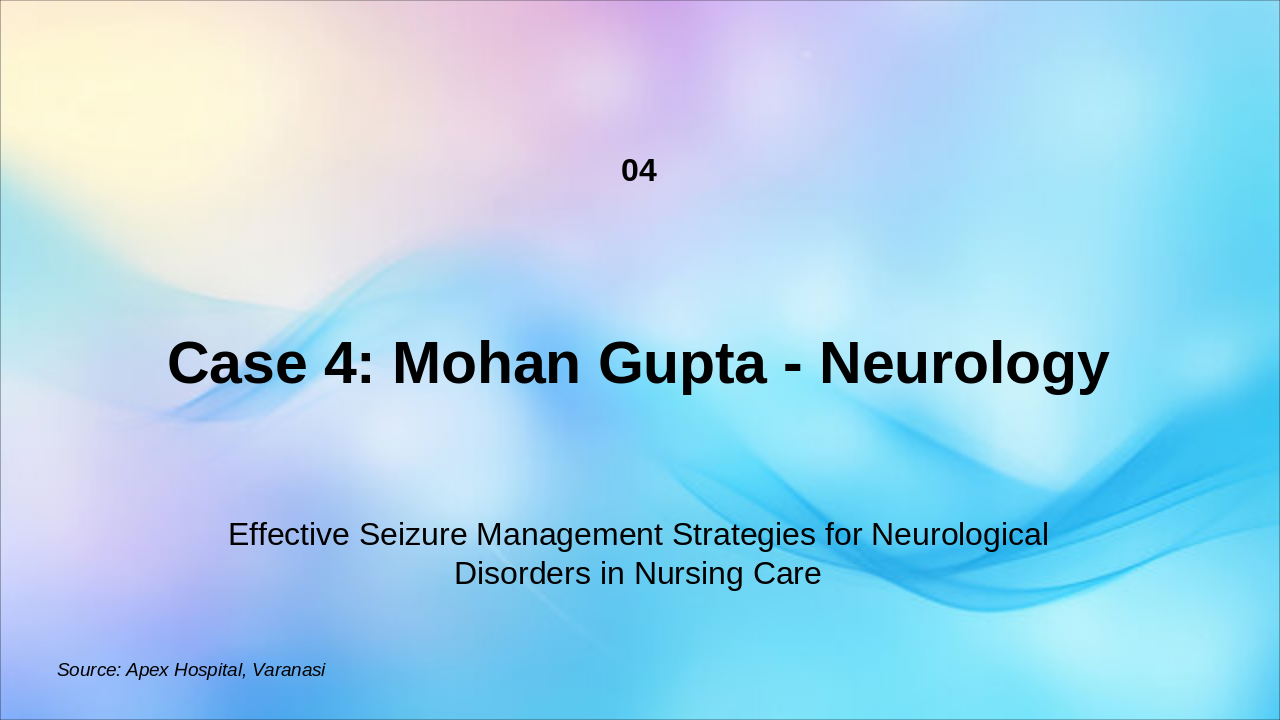 04

Case 4: Mohan Gupta - Neurology

Effective Seizure Management Strategies for Neurological Disorders in Nursing Care

Source: Apex Hospital, Varanasi